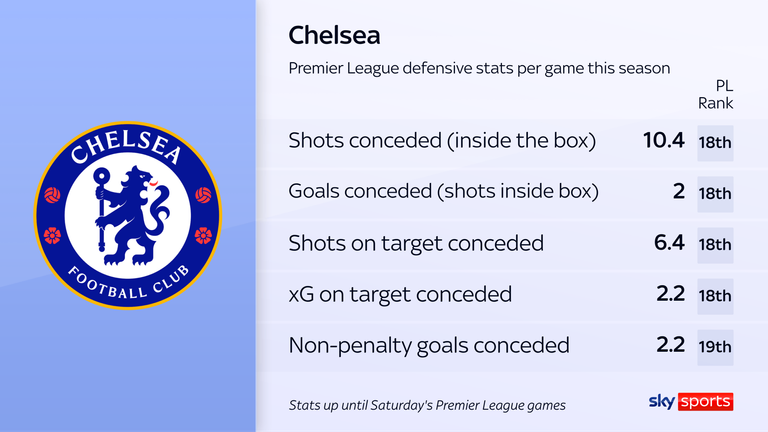 CHELSEA
FOOTBALL CLUB

Chelsea

Premier League defensive stats per game this season

| | | PL Rank |
|---|---|---|
| Shots conceded (inside the box) | 10.4 | 18th |
| Goals conceded (shots inside box) | 2 | 18th |
| Shots on target conceded | 6.4 | 18th |
| xG on target conceded | 2.2 | 18th |
| Non-penalty goals conceded | 2.2 | 19th |

Stats up until Saturday's Premier League games

sky sports